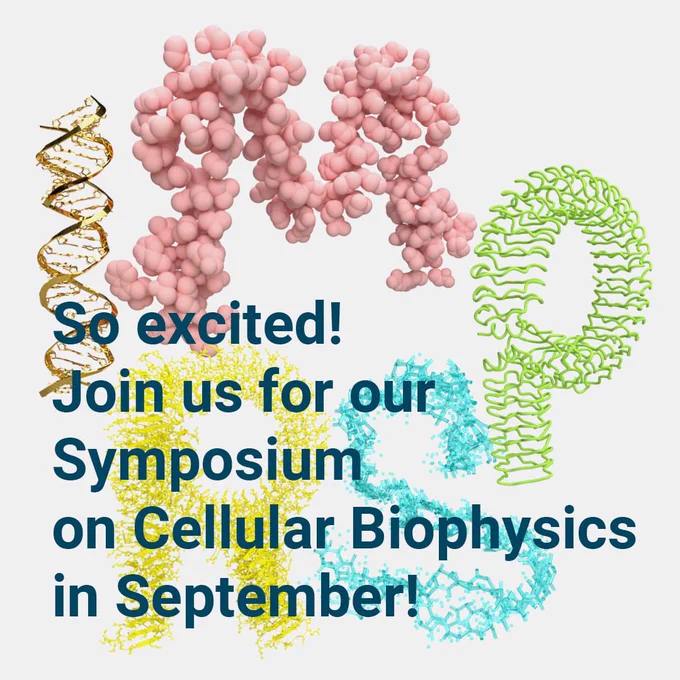 So excited!
Join us for our Symposium on Cellular Biophysics in September!